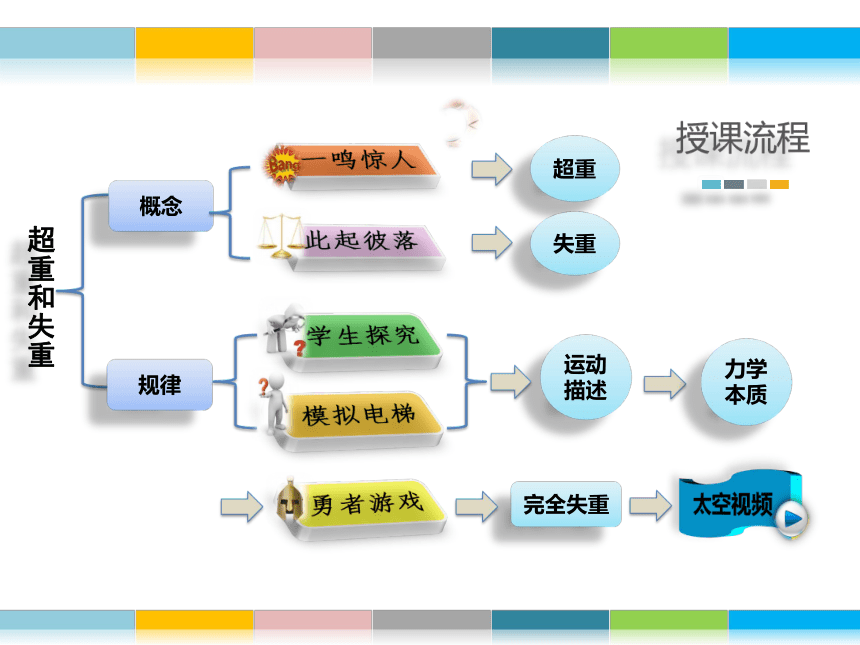 授课流程

超重和失重

概念

Bang

一鸣惊人

超重

此起彼落

失重

规律

学生探究

模拟电梯

运动描述

力学本质

勇者游戏

完全失重

太空视频